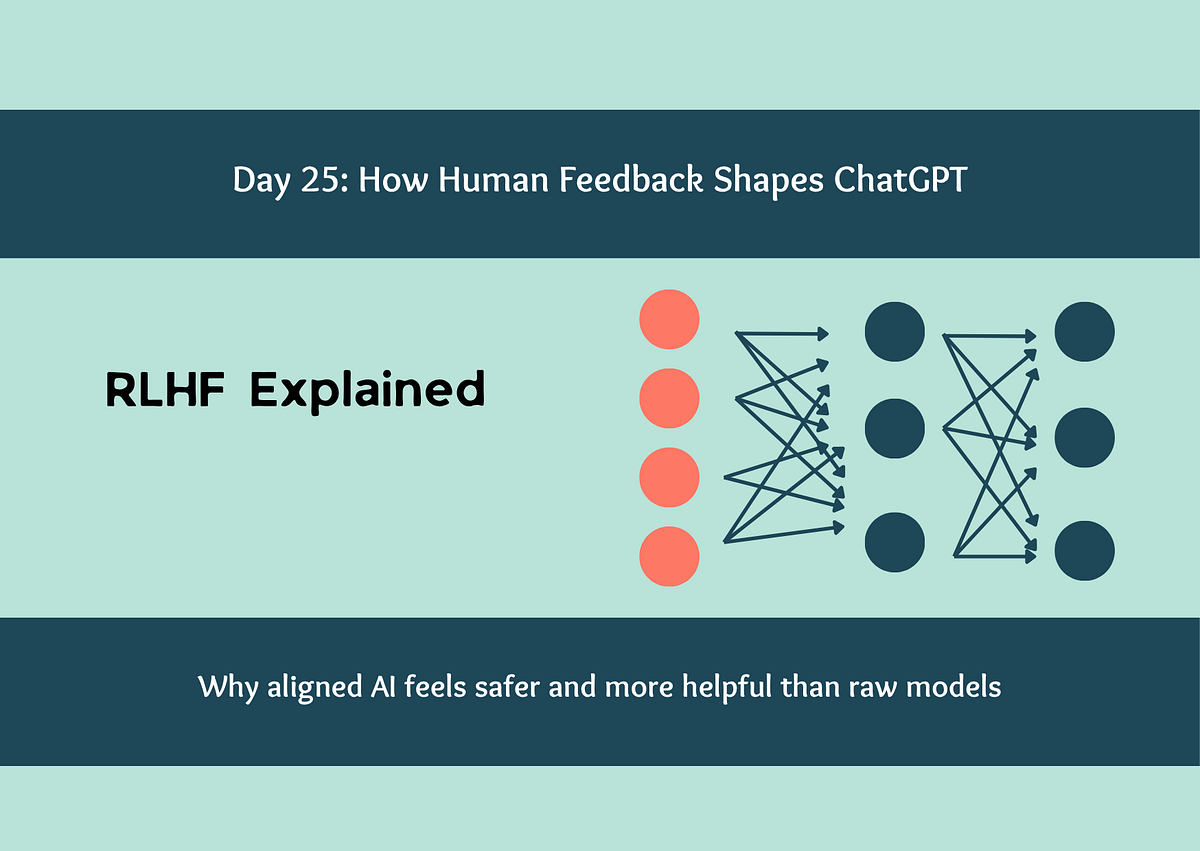 Day 25: How Human Feedback Shapes ChatGPT

RLHF Explained

Why aligned AI feels safer and more helpful than raw models